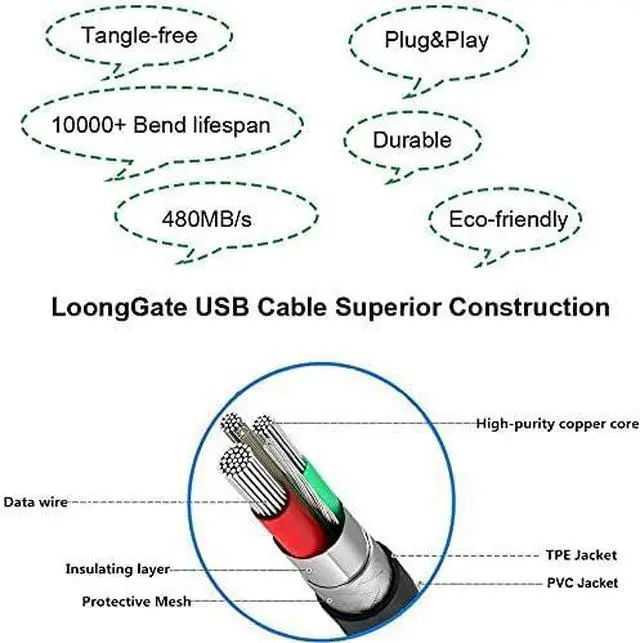 Tangle-free

Plug&Play

10000+ Bend lifespan

Durable

480MB/s

Eco-friendly

LoongGate USB Cable Superior Construction

High-purity copper core

Data wire

TPE Jacket

Insulating layer

PVC Jacket

Protective Mesh